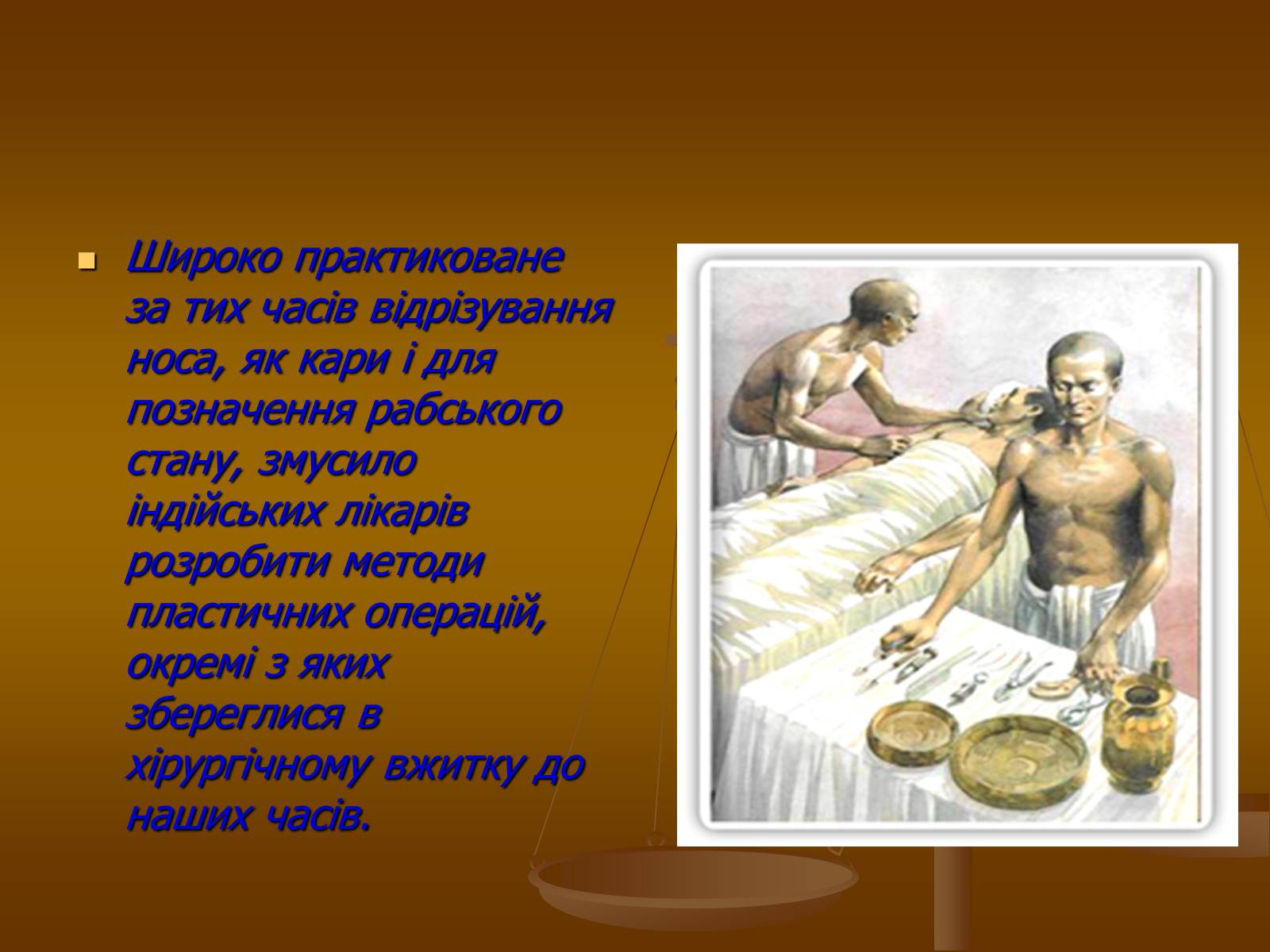 Широко практиковане за тих часів відрізування носа, як кари і для позначення рабського стану, змусило індійських лікарів розробити методи пластичних операцій, окремі з яких збереглися в хірургічному вжитку до наших часів.